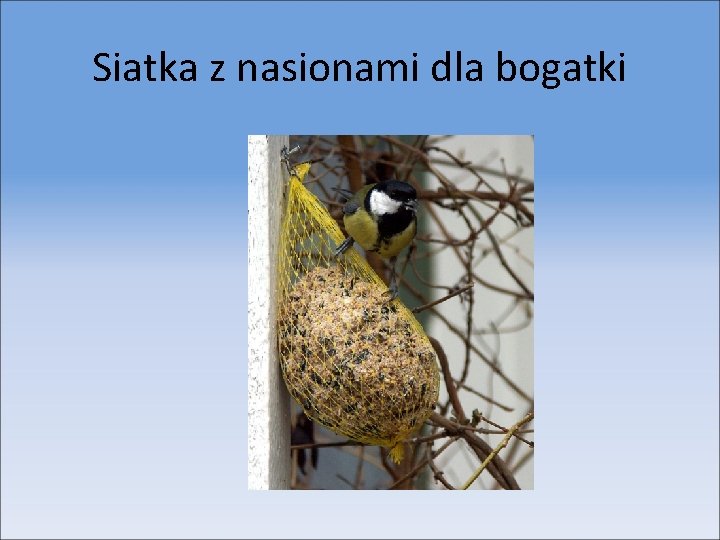 Siatka z nasionami dla bogatki